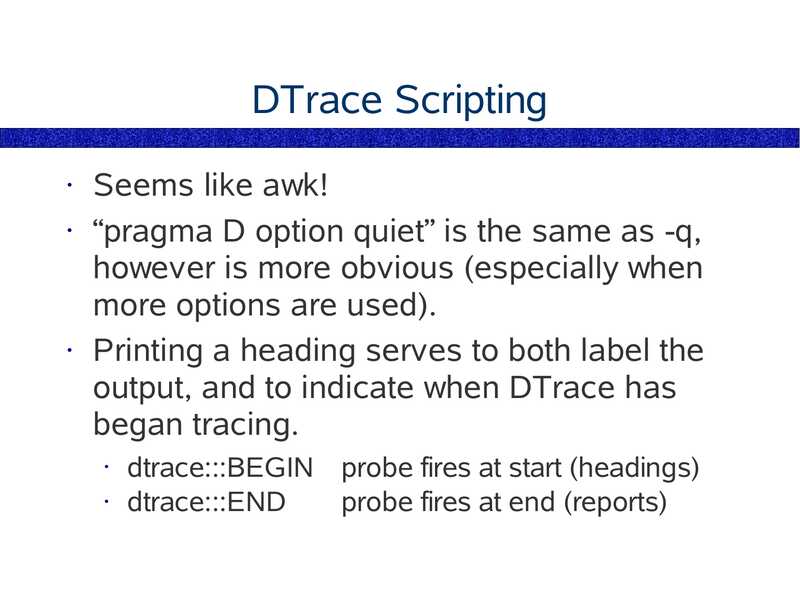 DTrace Scripting

· Seems like awk!

· “pragma D option quiet” is the same as -q, however is more obvious (especially when more options are used).

· Printing a heading serves to both label the output, and to indicate when DTrace has began tracing.

· dtrace:::BEGIN probe fires at start (headings)
· dtrace:::END probe fires at end (reports)